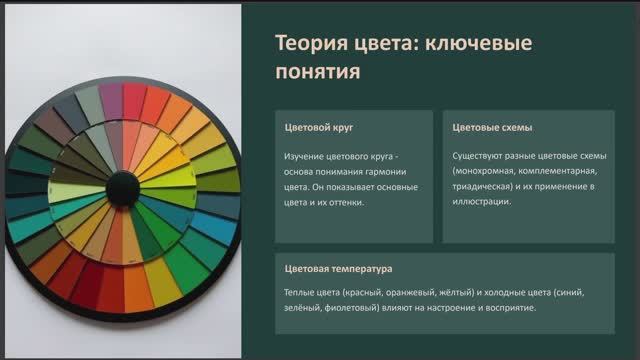 Теория цвета: ключевые понятия

Цветовой круг

Изучение цветового круга - основа понимания гармонии цвета. Он показывает основные цвета и их оттенки.

Цветовые схемы

Существуют разные цветовые схемы (монохромная, комплементарная, триадическая) и их применение в иллюстрации.

Цветовая температура

Теплые цвета (красный, оранжевый, жёлтый) и холодные цвета (синий, зелёный, фиолетовый) влияют на настроение и восприятие.